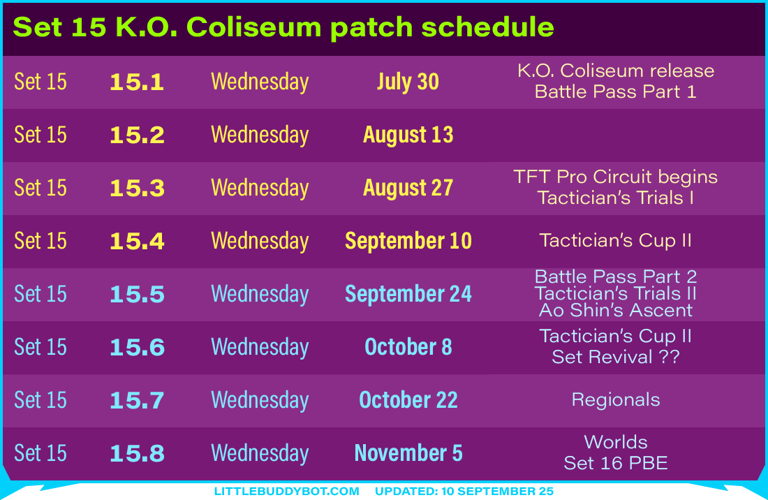 Set 15 K.O. Coliseum patch schedule

| Set 15 | 15.1 | Wednesday | July 30 | K.O. Coliseum release Battle Pass Part 1 |
|---|---|---|---|---|
| Set 15 | 15.2 | Wednesday | August 13 | |
| Set 15 | 15.3 | Wednesday | August 27 | TFT Pro Circuit begins Tactician's Trials I |
| Set 15 | 15.4 | Wednesday | September 10 | Tactician's Cup II |
| Set 15 | 15.5 | Wednesday | September 24 | Battle Pass Part 2 Tactician's Trials II Ao Shin's Ascent |
| Set 15 | 15.6 | Wednesday | October 8 | Tactician's Cup II Set Revival ?? |
| Set 15 | 15.7 | Wednesday | October 22 | Regionals |
| Set 15 | 15.8 | Wednesday | November 5 | Worlds Set 16 PBE |

LITTLEBUDDYBOT.COM UPDATED: 10 SEPTEMBER 25